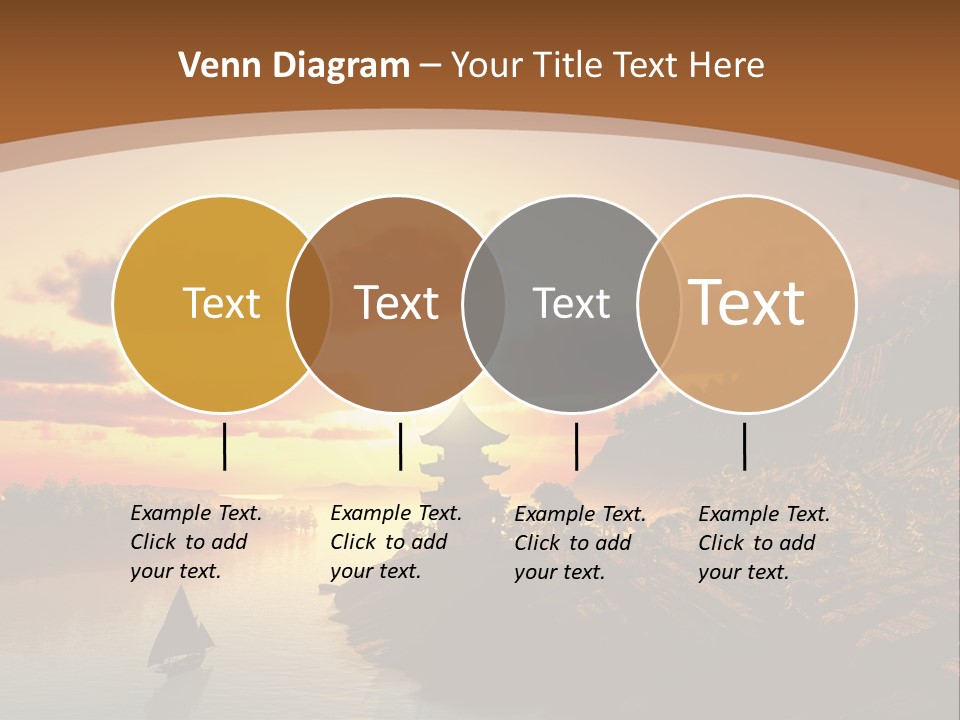 Venn Diagram – Your Title Text Here

Text

Text

Text

Text

Example Text. Click to add your text.

Example Text. Click to add your text.

Example Text. Click to add your text.

Example Text. Click to add your text.